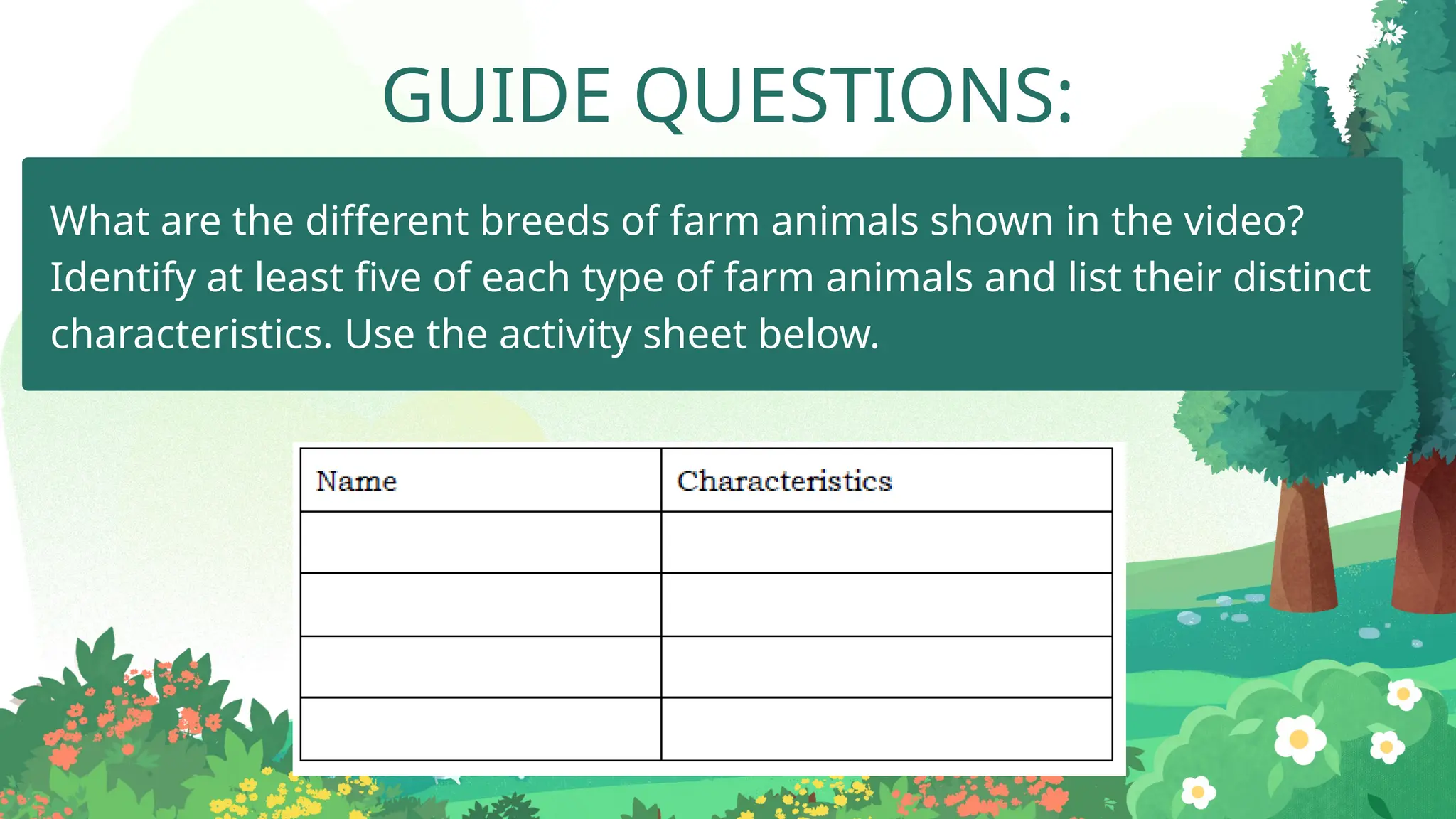 GUIDE QUESTIONS:

What are the different breeds of farm animals shown in the video? Identify at least five of each type of farm animals and list their distinct characteristics. Use the activity sheet below.

| Name | Characteristics |
|---|---|
| | |
| | |
| | |
| | |